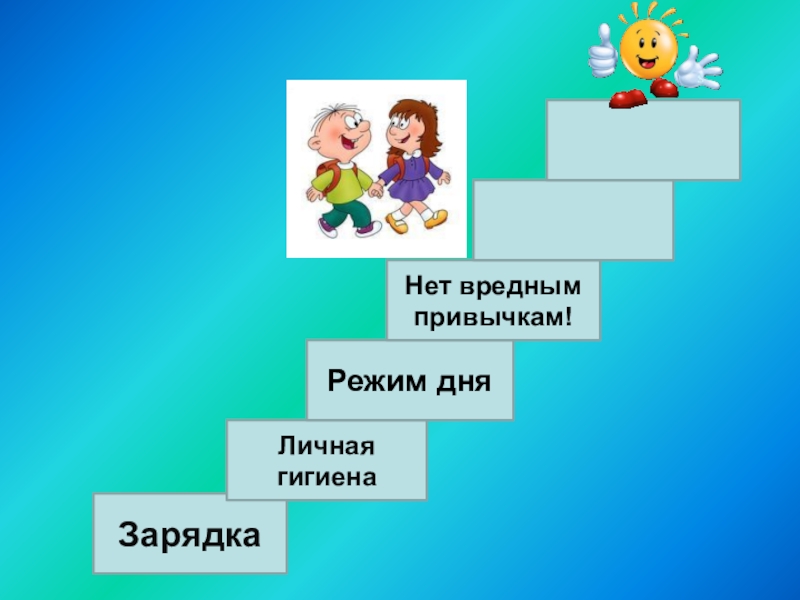 Нет вредным привычкам!

Режим дня

Личная гигиена

Зарядка